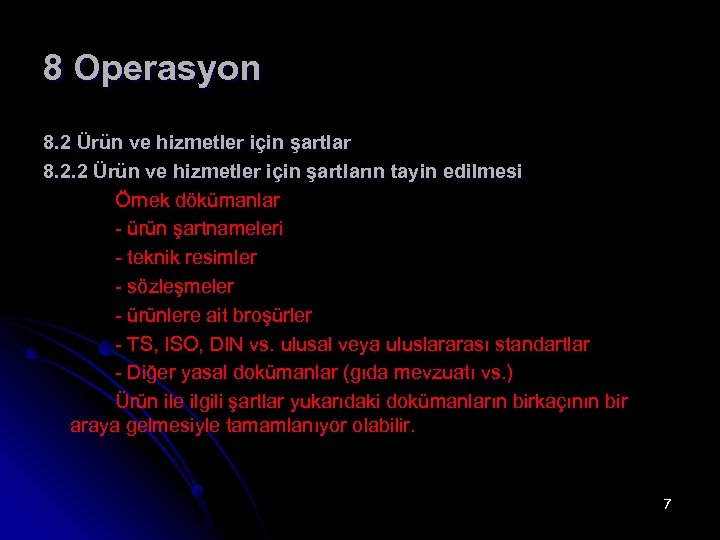 8 Operasyon

8.2 Ürün ve hizmetler için şartlar

8.2.2 Ürün ve hizmetler için şartların tayin edilmesi

Örnek dökümanlar

- ürün şartnameleri

- teknik resimler

- sözleşmeler

- ürünlere ait broşürler

- TS, ISO, DIN vs. ulusal veya uluslararası standartlar

- Diğer yasal dokümanlar (gıda mevzuatı vs.)

Ürün ile ilgili şartlar yukarıdaki dokümanların birkaçının bir araya gelmesiyle tamamlanıyor olabilir.

7